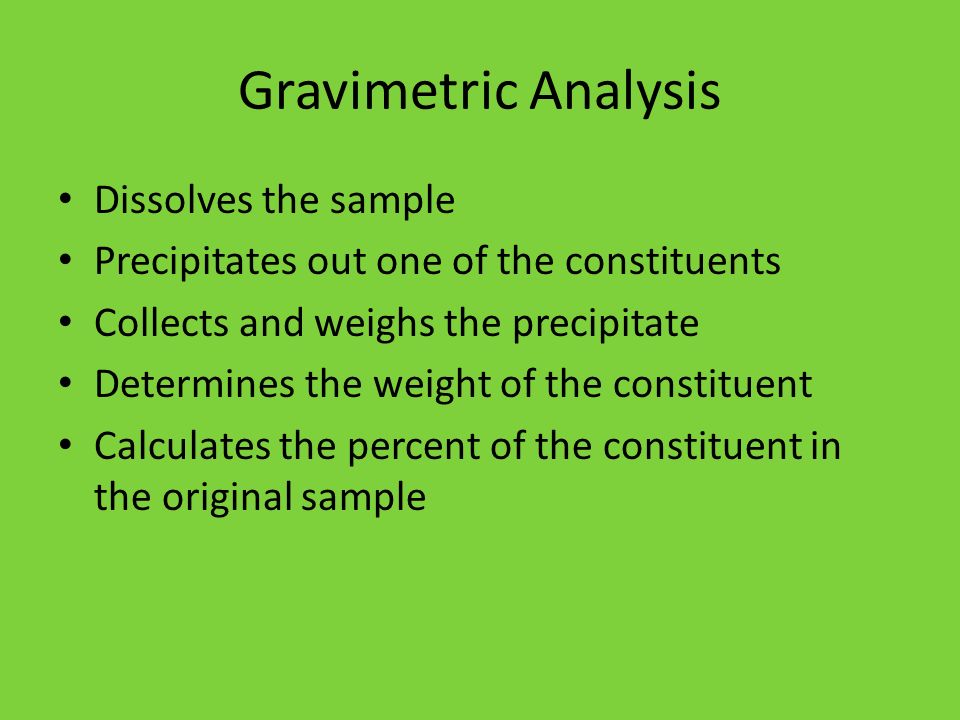 Gravimetric Analysis

• Dissolves the sample
• Precipitates out one of the constituents
• Collects and weighs the precipitate
• Determines the weight of the constituent
• Calculates the percent of the constituent in the original sample